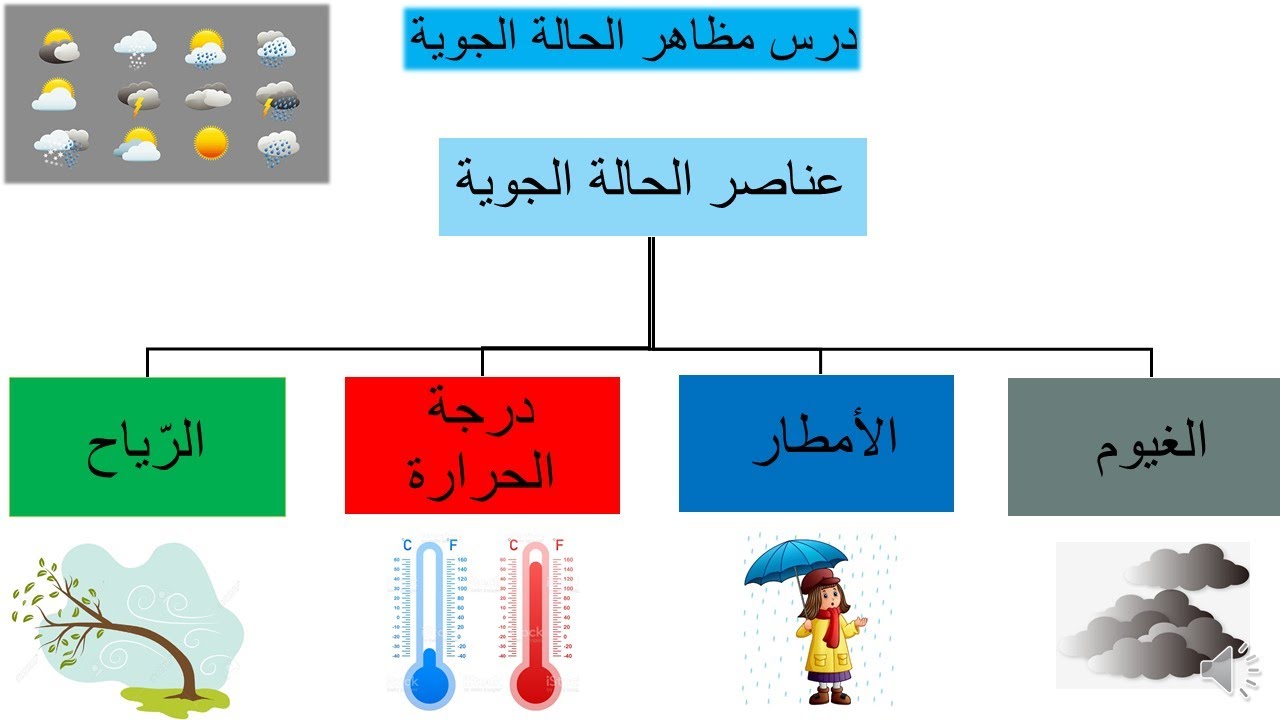 درس مظاهر الحالة الجوية

عناصر الحالة الجوية

الغيوم

الأمطار

درجة الحرارة

الرّياح

C F

C F